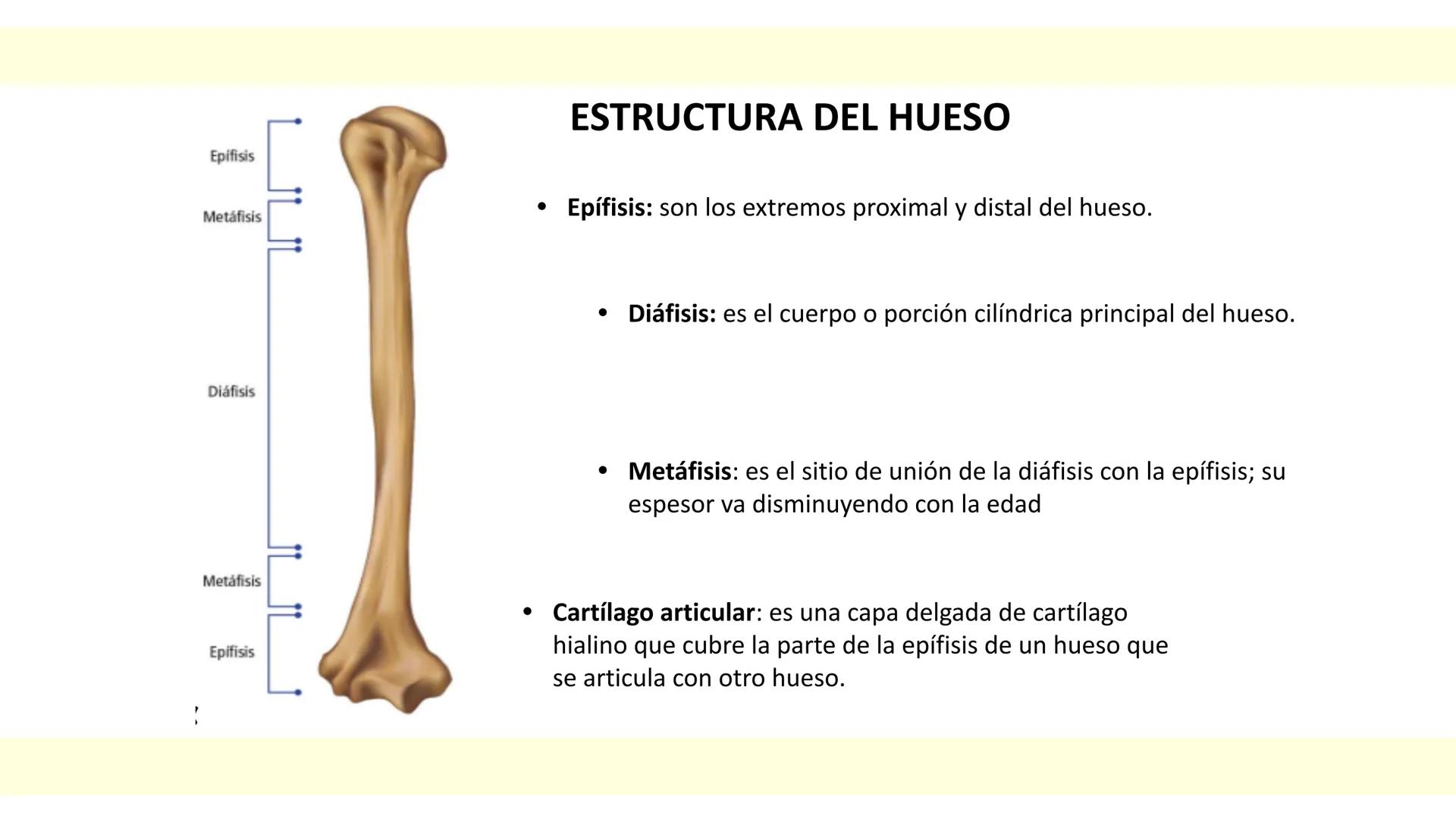 ESTRUCTURA DEL HUESO

Epífisis

Metáfisis

Diáfisis

Metáfisis

Epífisis

• **Epífisis:** son los extremos proximal y distal del hueso.

• **Diáfisis:** es el cuerpo o porción cilíndrica principal del hueso.

• **Metáfisis**: es el sitio de unión de la diáfisis con la epífisis; su espesor va disminuyendo con la edad

• **Cartílago articular**: es una capa delgada de cartílago hialino que cubre la parte de la epífisis de un hueso que se articula con otro hueso.